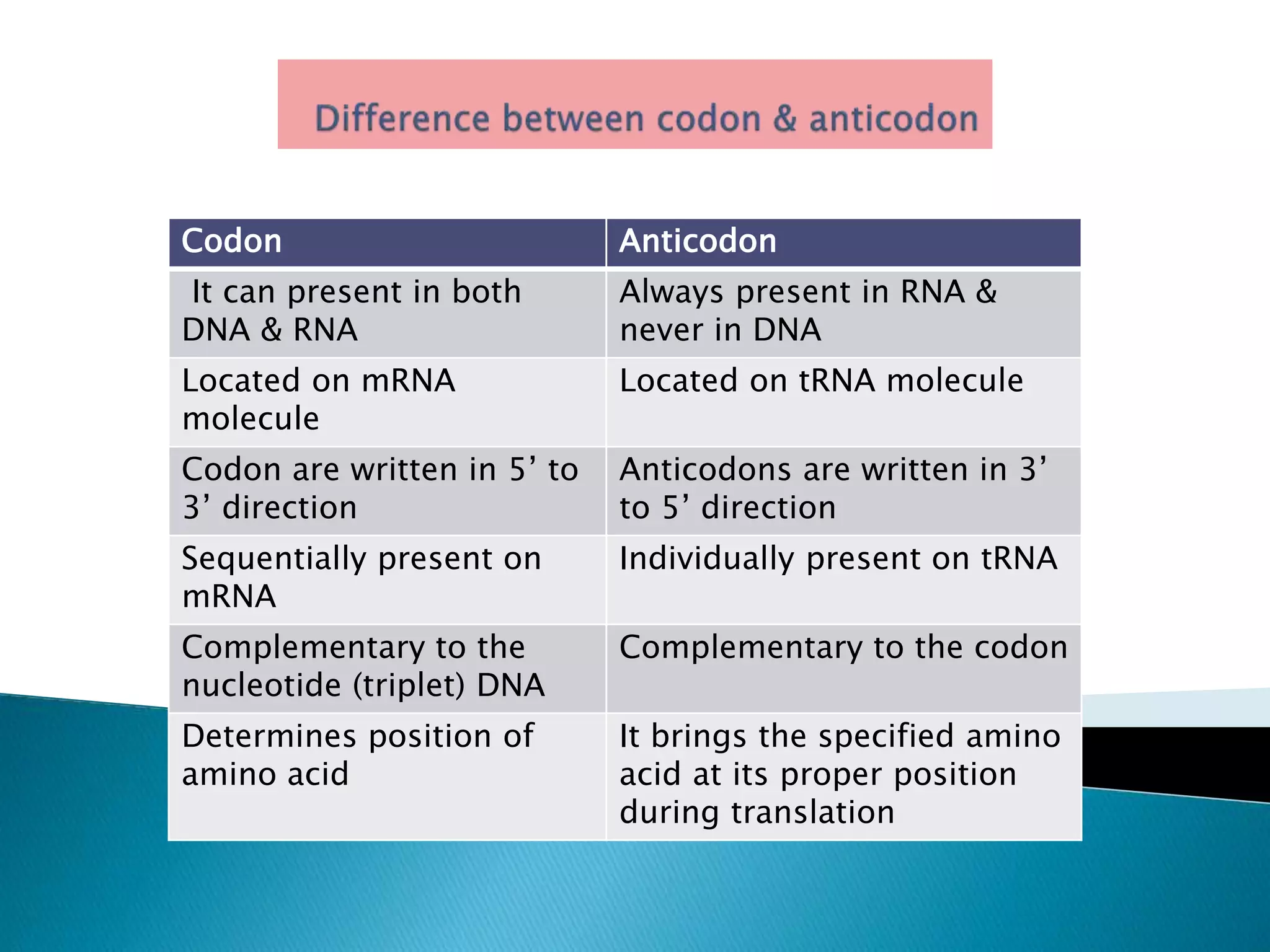 Difference between codon & anticodon

| Codon | Anticodon |
|---|---|
| It can present in both DNA & RNA | Always present in RNA & never in DNA |
| Located on mRNA molecule | Located on tRNA molecule |
| Codon are written in 5’ to 3’ direction | Anticodons are written in 3’ to 5’ direction |
| Sequentially present on mRNA | Individually present on tRNA |
| Complementary to the nucleotide (triplet) DNA | Complementary to the codon |
| Determines position of amino acid | It brings the specified amino acid at its proper position during translation |